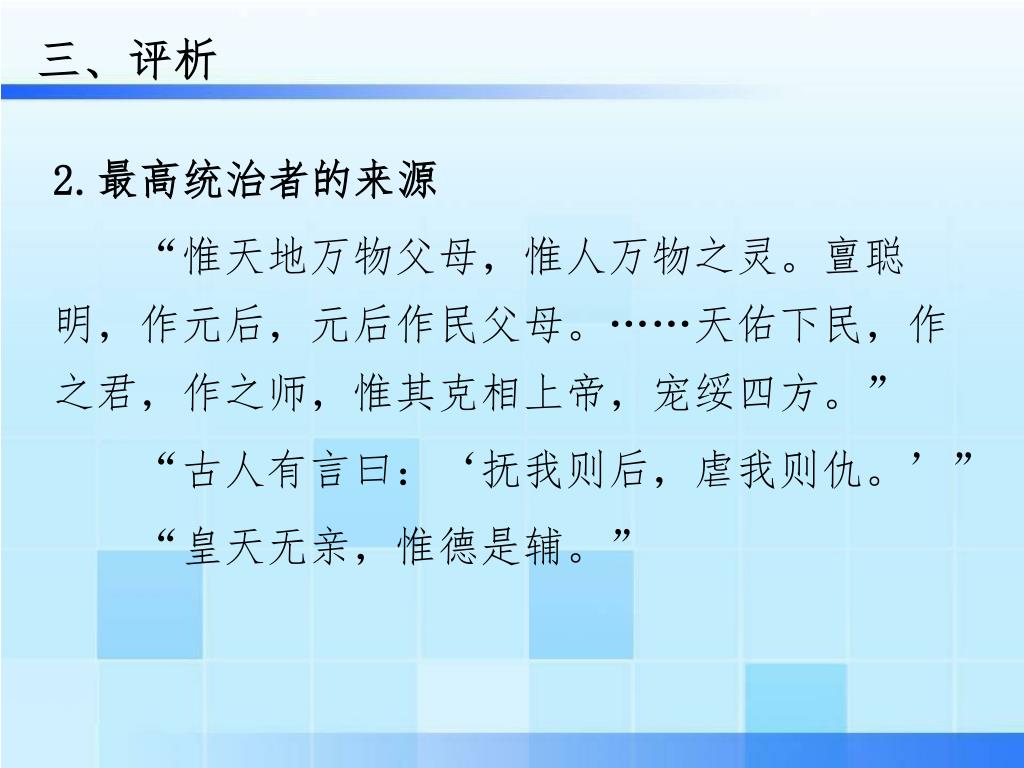 三、评析

2.最高统治者的来源

“惟天地万物父母，惟人万物之灵。亶聪明，作元后，元后作民父母。……天佑下民，作之君，作之师，惟其克相上帝，宠绥四方。”

“古人有言曰：‘抚我则后，虐我则仇。’”

“皇天无亲，惟德是辅。”